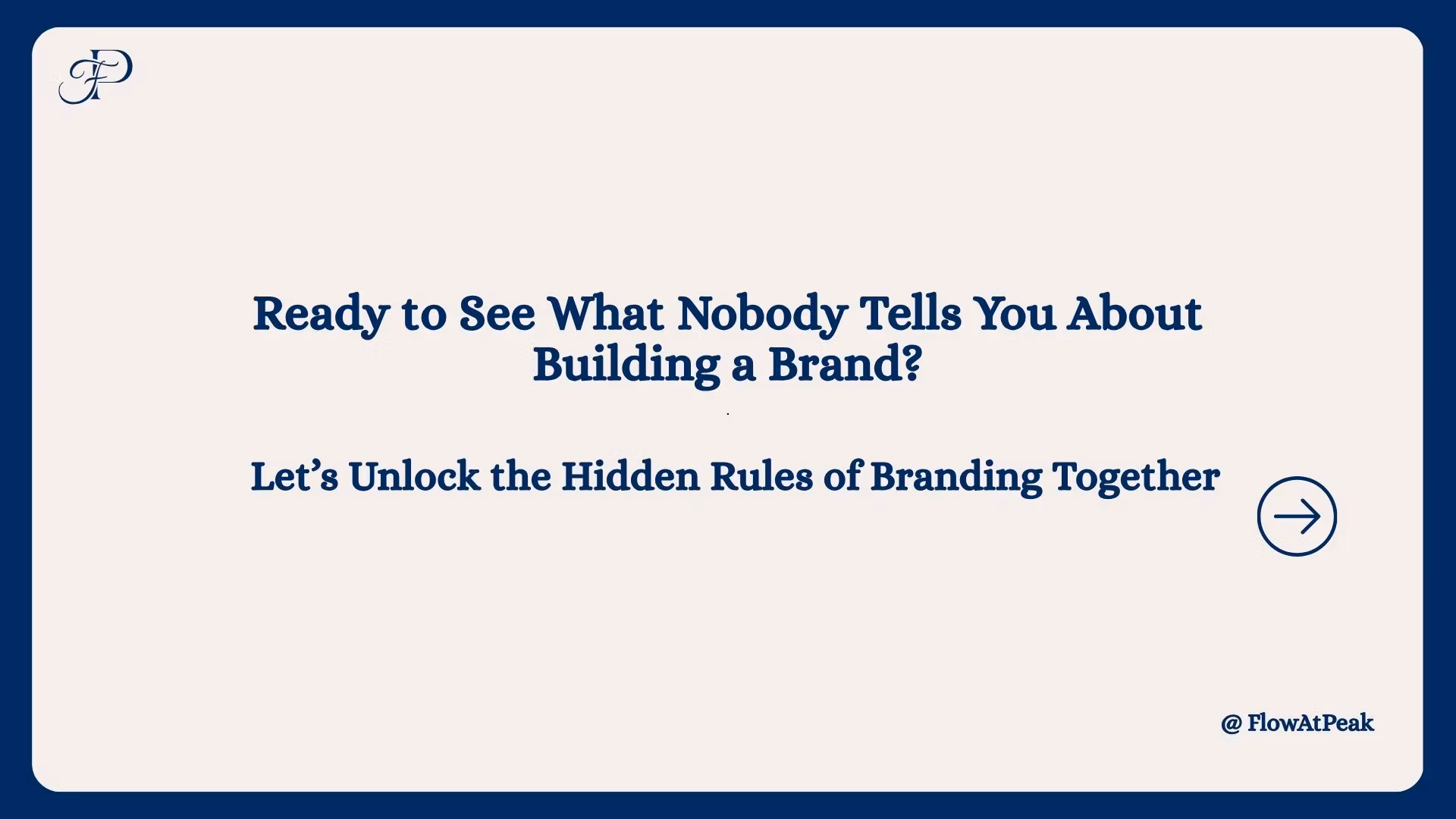 FP

Ready to See What Nobody Tells You About Building a Brand?

Let’s Unlock the Hidden Rules of Branding Together

@ FlowAtPeak